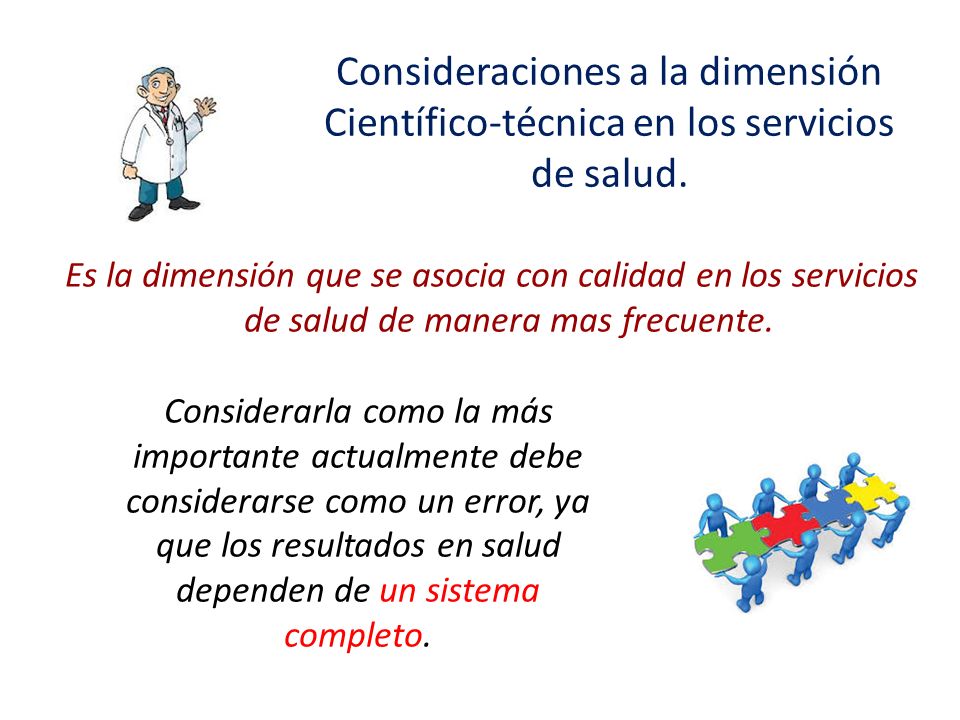 Consideraciones a la dimensión Científico-técnica en los servicios de salud.

Es la dimensión que se asocia con calidad en los servicios de salud de manera mas frecuente.

Considerarla como la más importante actualmente debe considerarse como un error, ya que los resultados en salud dependen de un sistema completo.